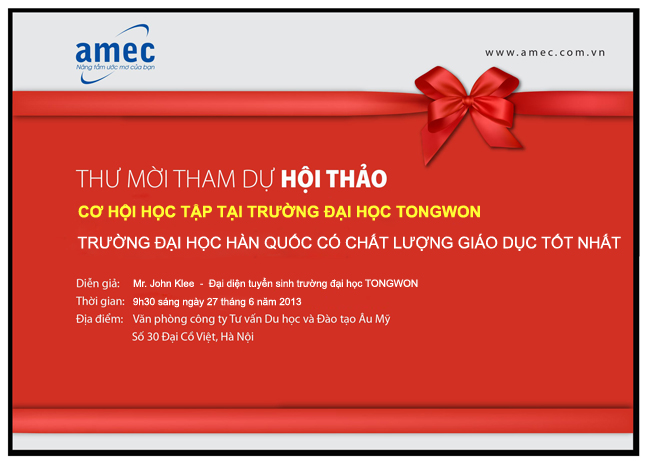 amec
Nâng tầm ước mơ của bạn

www.amec.com.vn

THƯ MỜI THAM DỰ HỘI THẢO
CƠ HỘI HỌC TẬP TẠI TRƯỜNG ĐẠI HỌC TONGWON
TRƯỜNG ĐẠI HỌC HÀN QUỐC CÓ CHẤT LƯỢNG GIÁO DỤC TỐT NHẤT

Diễn giả: Mr. John Klee - Đại diện tuyển sinh trường đại học TONGWON
Thời gian: 9h30 sáng ngày 27 tháng 6 năm 2013
Địa điểm: Văn phòng công ty Tư vấn Du học và Đào tạo Âu Mỹ
Số 30 Đại Cồ Việt, Hà Nội